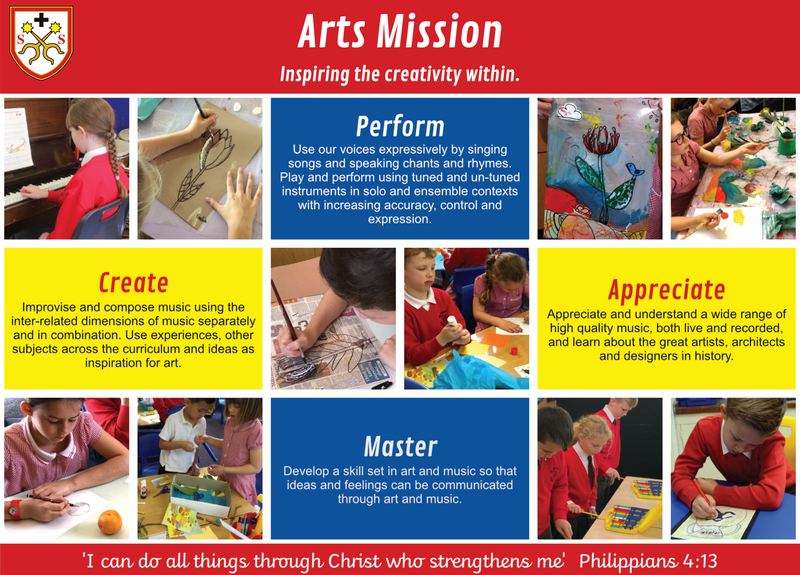 S S

Arts Mission

Inspiring the creativity within.

Perform

Use our voices expressively by singing songs and speaking chants and rhymes. Play and perform using tuned and un-tuned instruments in solo and ensemble contexts with increasing accuracy, control and expression.

Create

Improvise and compose music using the inter-related dimensions of music separately and in combination. Use experiences, other subjects across the curriculum and ideas as inspiration for art.

Appreciate

Appreciate and understand a wide range of high quality music, both live and recorded, and learn about the great artists, architects and designers in history.

Master

Develop a skill set in art and music so that ideas and feelings can be communicated through art and music.

'I can do all things through Christ who strengthens me' Philippians 4:13